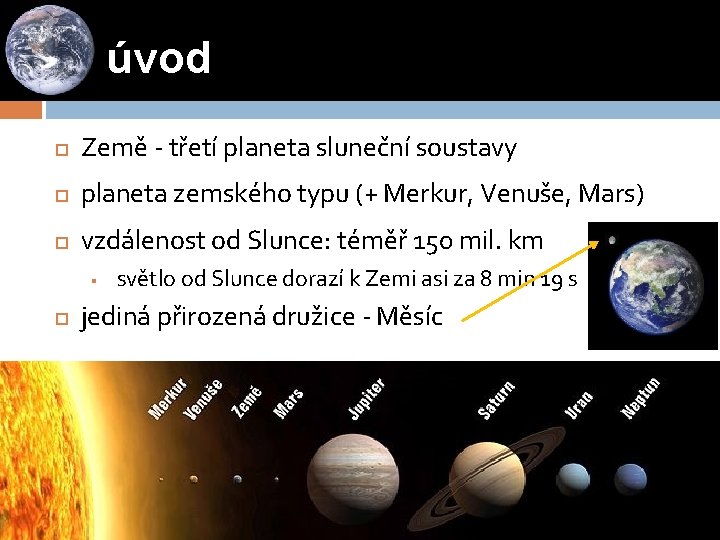 úvod

Země - třetí planeta sluneční soustavy

planeta zemského typu (+ Merkur, Venuše, Mars)

vzdálenost od Slunce: téměř 150 mil. km

světlo od Slunce dorazí k Zemi asi za 8 min 19 s

jediná přirozená družice - Měsíc

Merkur Venuše Země Mars Jupiter Saturn Uran Neptun